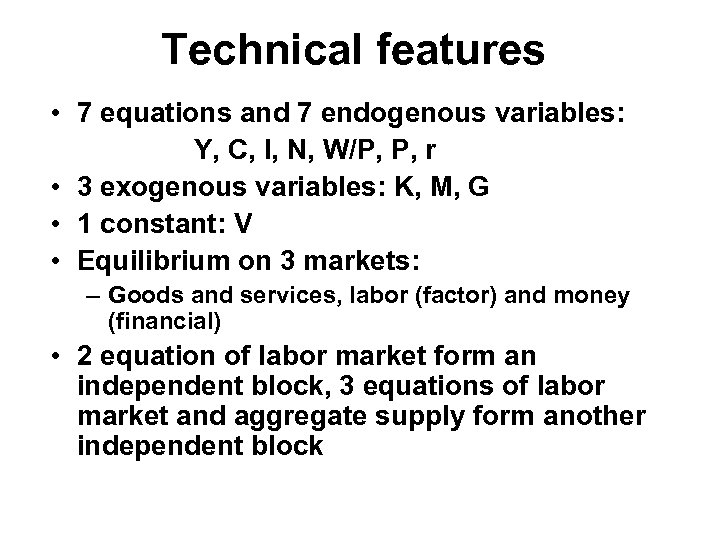 Technical features

• 7 equations and 7 endogenous variables:
Y, C, I, N, W/P, P, r
• 3 exogenous variables: K, M, G
• 1 constant: V
• Equilibrium on 3 markets:
– Goods and services, labor (factor) and money (financial)
• 2 equation of labor market form an independent block, 3 equations of labor market and aggregate supply form another independent block